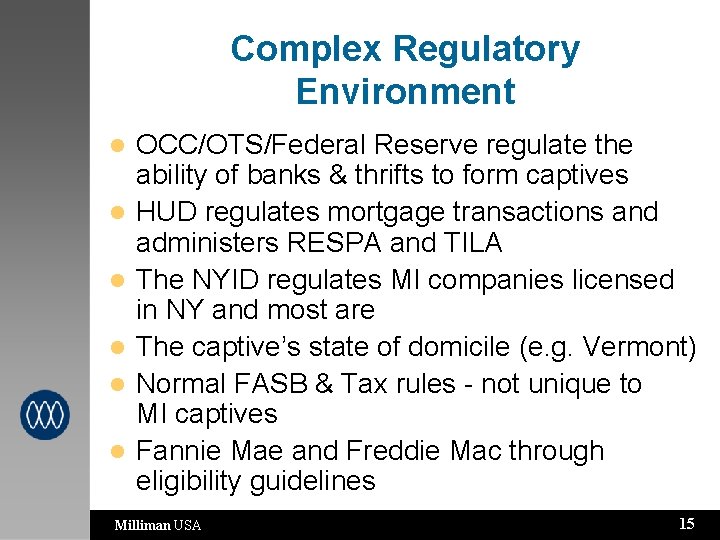 Complex Regulatory Environment

- OCC/OTS/Federal Reserve regulate the ability of banks & thrifts to form captives
- HUD regulates mortgage transactions and administers RESPA and TILA
- The NYID regulates MI companies licensed in NY and most are
- The captive's state of domicile (e.g. Vermont)
- Normal FASB & Tax rules - not unique to MI captives
- Fannie Mae and Freddie Mac through eligibility guidelines

Milliman USA

15